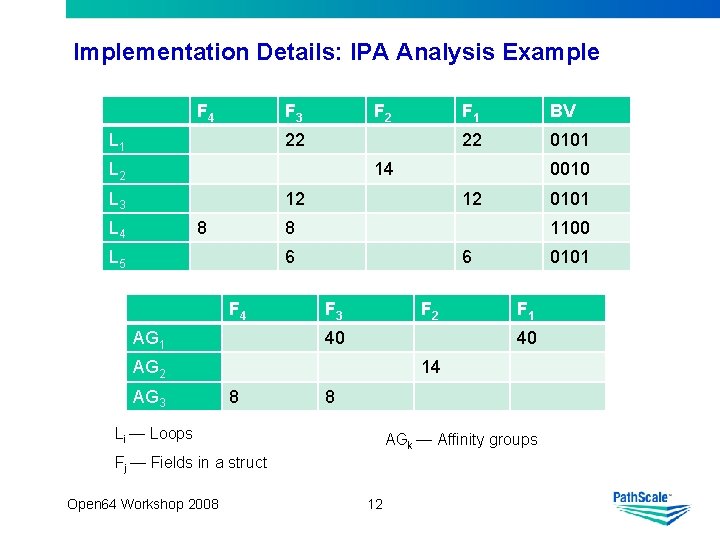 Implementation Details: IPA Analysis Example

| | $F_4$ | $F_3$ | $F_2$ | $F_1$ | BV |
|---|---|---|---|---|---|
| $L_1$ | | 22 | | 22 | 0101 |
| $L_2$ | | | 14 | | 0010 |
| $L_3$ | | 12 | | 12 | 0101 |
| $L_4$ | 8 | 8 | | | 1100 |
| $L_5$ | | 6 | | 6 | 0101 |

| | $F_4$ | $F_3$ | $F_2$ | $F_1$ |
|---|---|---|---|---|
| $AG_1$ | | 40 | | 40 |
| $AG_2$ | | | 14 | |
| $AG_3$ | 8 | 8 | | |

$L_i$ — Loops

$F_j$ — Fields in a struct

$AG_k$ — Affinity groups

Open64 Workshop 2008

12

PathScale™